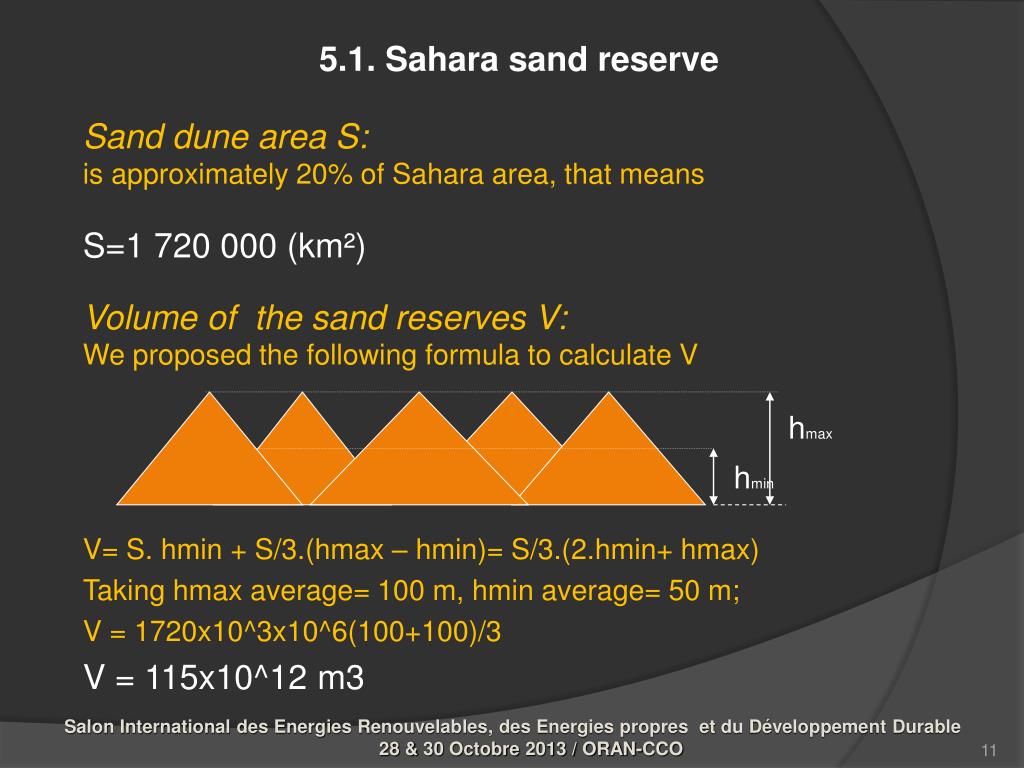 5.1. Sahara sand reserve

Sand dune area S:
is approximately 20% of Sahara area, that means

S=1 720 000 (km²)

Volume of the sand reserves V:
We proposed the following formula to calculate V

$h_{max}$

$h_{min}$

V= S. hmin + S/3.(hmax – hmin)= S/3.(2.hmin+ hmax)

Taking hmax average= 100 m, hmin average= 50 m;

V = 1720x10^3x10^6(100+100)/3

V = 115x10^12 m3

Salon International des Energies Renouvelables, des Energies propres et du Développement Durable
28 & 30 Octobre 2013 / ORAN-CCO

11